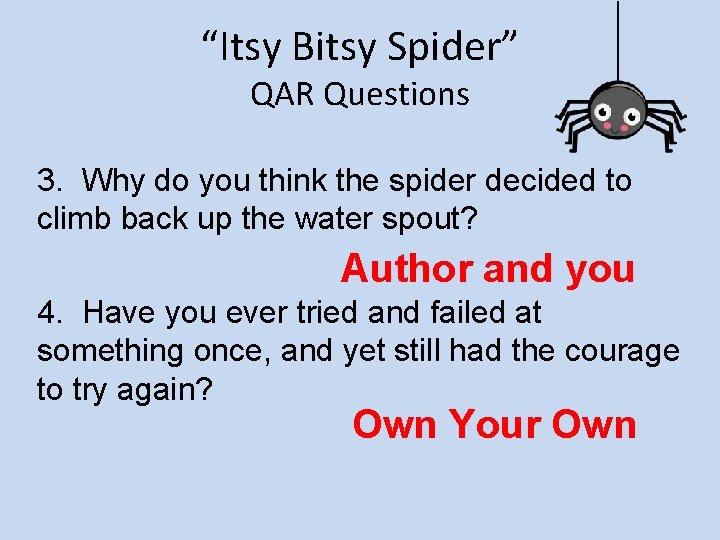 “Itsy Bitsy Spider”
QAR Questions

3. Why do you think the spider decided to climb back up the water spout?

Author and you

4. Have you ever tried and failed at something once, and yet still had the courage to try again?

Own Your Own